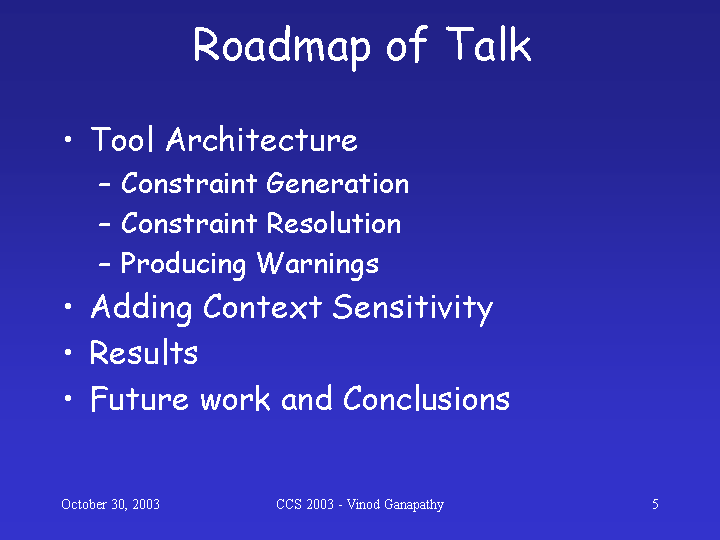 Roadmap of Talk

• Tool Architecture
– Constraint Generation
– Constraint Resolution
– Producing Warnings
• Adding Context Sensitivity
• Results
• Future work and Conclusions

October 30, 2003

CCS 2003 - Vinod Ganapathy

5